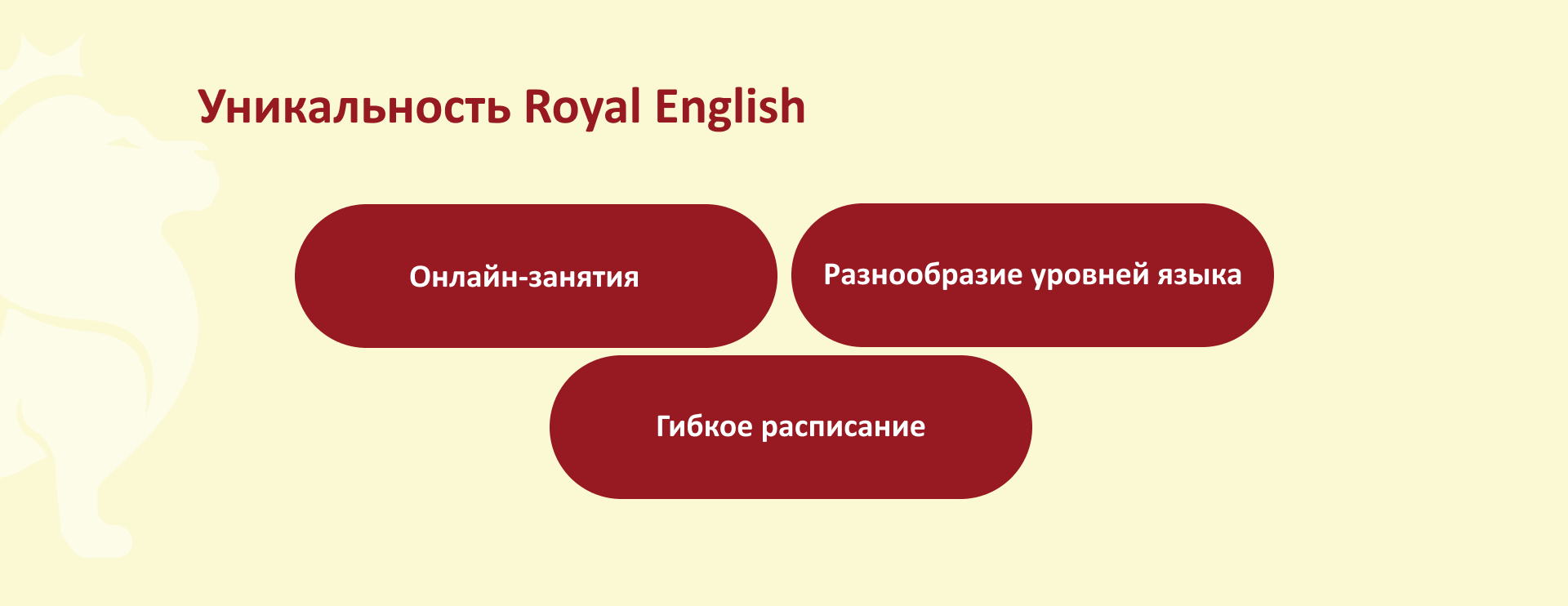 Уникальность Royal English

Онлайн-занятия

Разнообразие уровней языка

Гибкое расписание